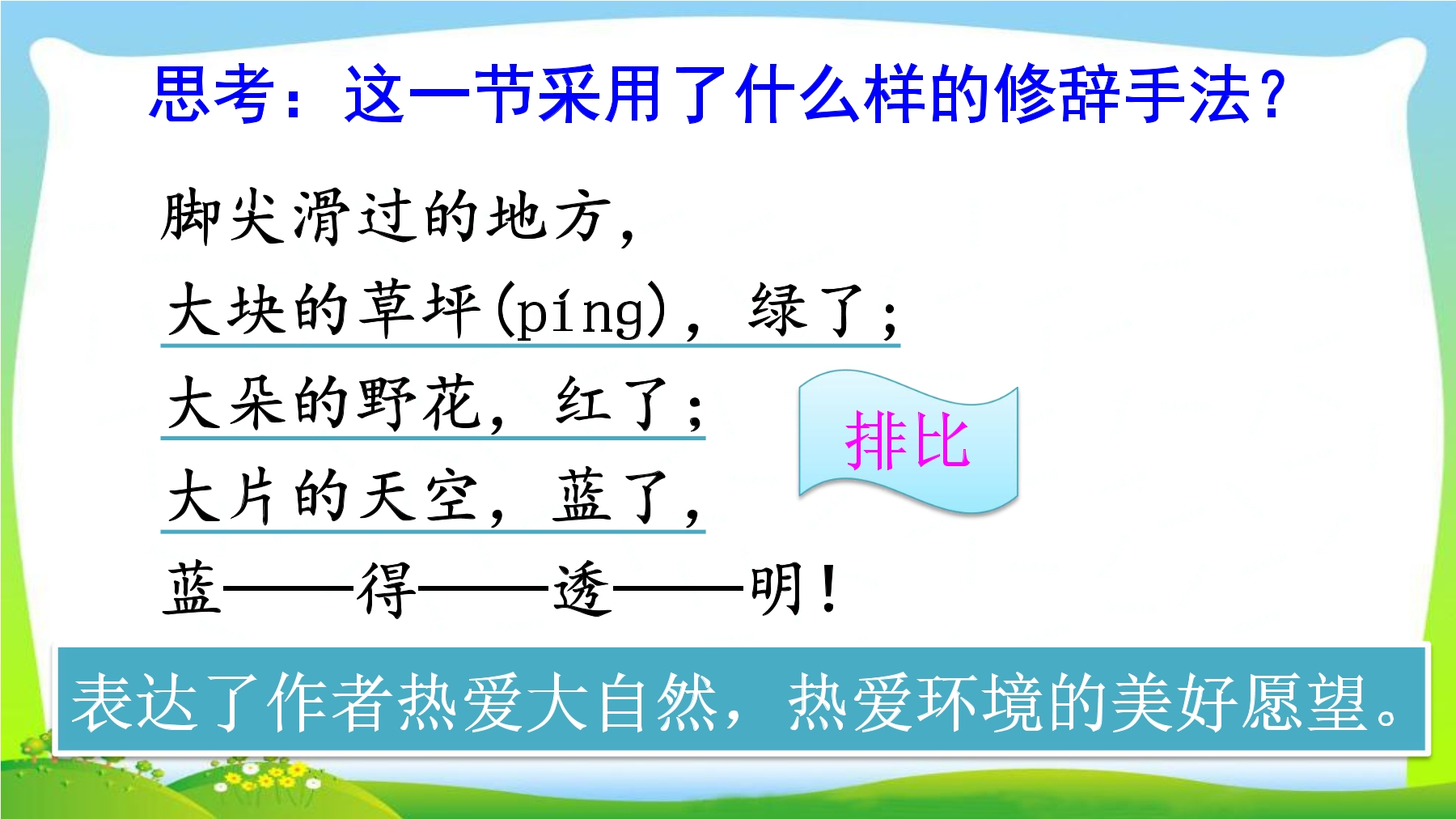 思考：这一节采用了什么样的修辞手法？

脚尖滑过的地方，
大块的草坪(píng)，绿了；
大朵的野花，红了；
大片的天空，蓝了，
蓝——得——透——明！

排比

表达了作者热爱大自然，热爱环境的美好愿望。